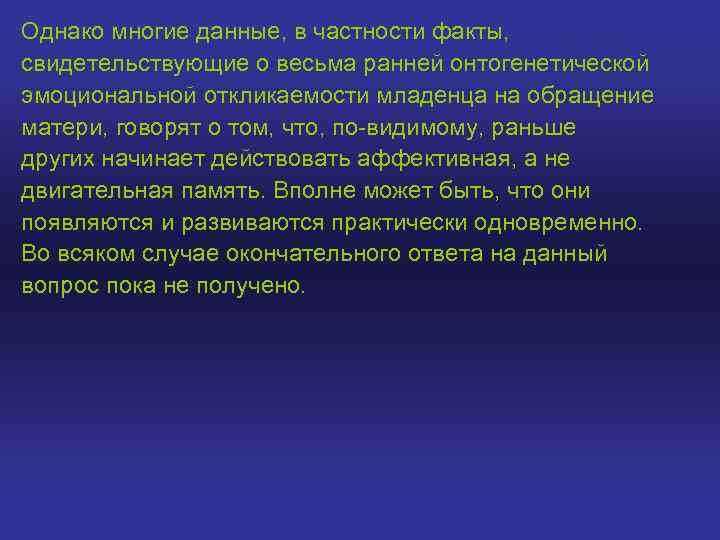 Однако многие данные, в частности факты, свидетельствующие о весьма ранней онтогенетической эмоциональной откликаемости младенца на обращение матери, говорят о том, что, по-видимому, раньше других начинает действовать аффективная, а не двигательная память. Вполне может быть, что они появляются и развиваются практически одновременно. Во всяком случае окончательного ответа на данный вопрос пока не получено.